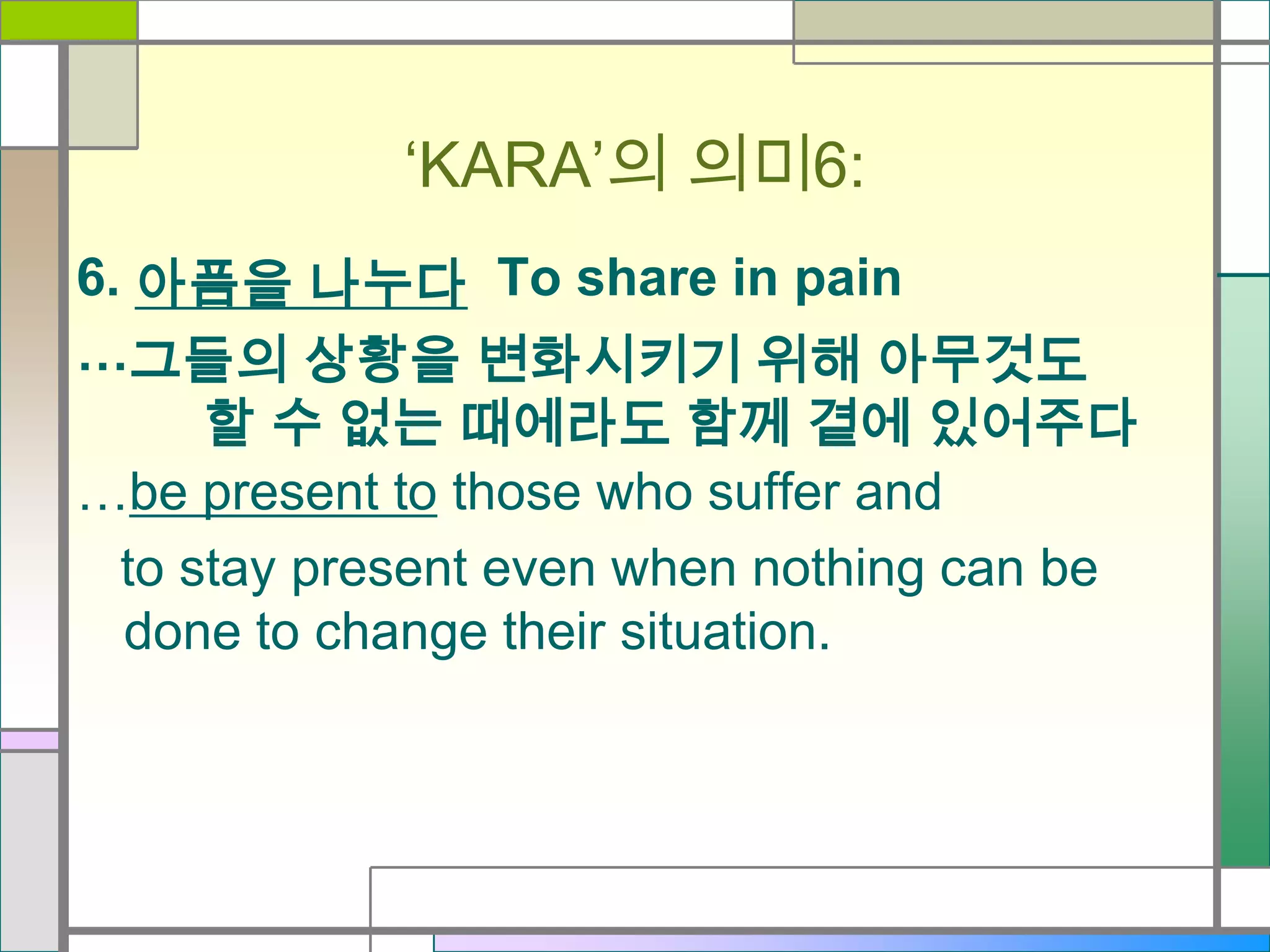 ‘KARA’의 의미6:

6. 아픔을 나누다 To share in pain

….그들의 상황을 변화시키기 위해 아무것도 할 수 없는 때에라도 함께 곁에 있어주다

…be present to those who suffer and to stay present even when nothing can be done to change their situation.